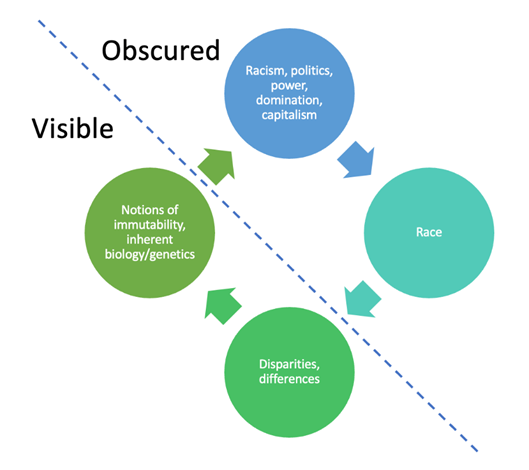 Obscured

Visible

Racism, politics, power, domination, capitalism

Race

Disparities, differences

Notions of immutability, inherent biology/genetics